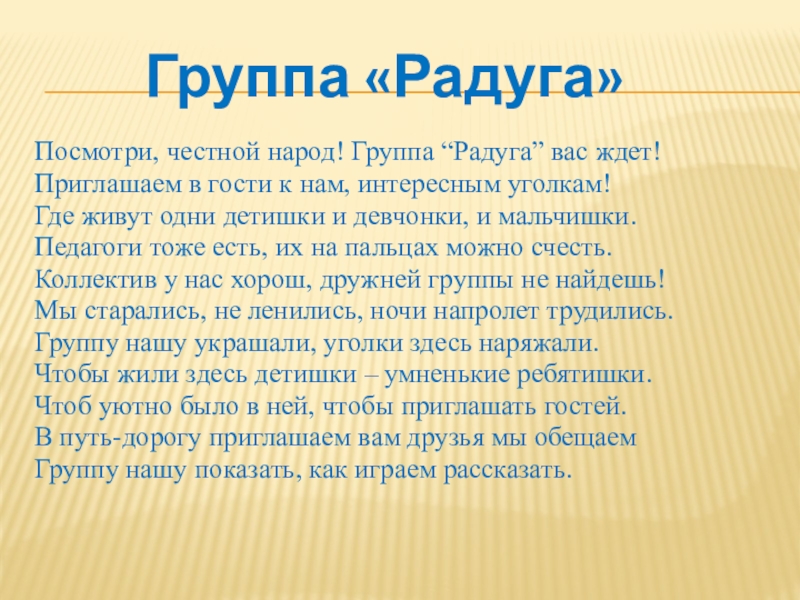 Группа «Радуга»

Посмотри, честной народ! Группа “Радуга” вас ждет!
Приглашаем в гости к нам, интересным уголкам!
Где живут одни детишки и девчонки, и мальчишки.
Педагоги тоже есть, их на пальцах можно счесть.
Коллектив у нас хорош, дружней группы не найдешь!
Мы старались, не ленились, ночи напролет трудились.
Группу нашу украшали, уголки здесь наряжали.
Чтобы жили здесь детишки – умненькие ребятишки.
Чтоб уютно было в ней, чтобы приглашать гостей.
В путь-дорогу приглашаем вам друзья мы обещаем
Группу нашу показать, как играем рассказать.